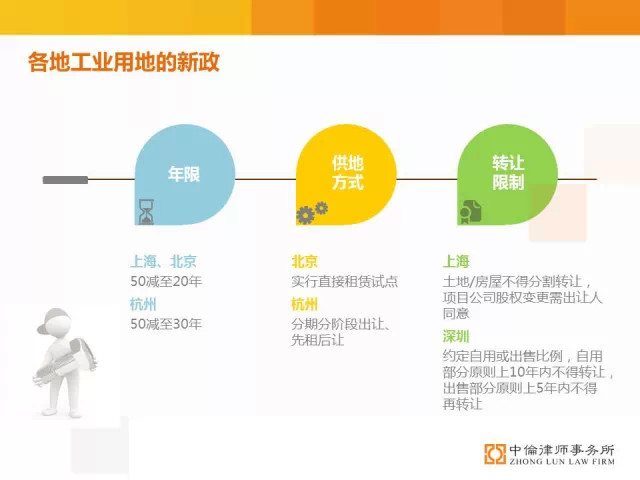 各地工业用地的新政

年限

供地方式

转让限制

上海、北京
50减至20年
杭州
50减至30年

北京
实行直接租赁试点
杭州
分期分阶段出让、先租后让

上海
土地/房屋不得分割转让，项目公司股权变更需出让人同意
深圳
约定自用或出售比例，自用部分原则上10年内不得转让，出售部分原则上5年内不得再转让

中倫津师事务所
ZHONG LUN LAW FIRM